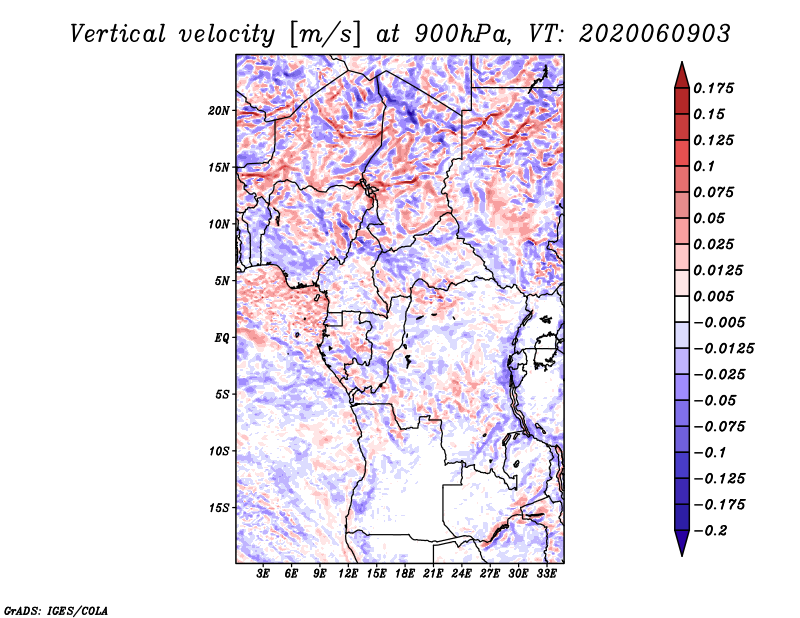 Vertical velocity [m/s] at 900hPa, VT: 2020060903

20N
15N
10N
5N
EQ
5S
10S
15S

3E 6E 9E 12E 15E 18E 21E 24E 27E 30E 33E

0.175
0.15
0.125
0.1
0.075
0.05
0.025
0.0125
0.005
−0.005
−0.0125
−0.025
−0.05
−0.075
−0.1
−0.125
−0.175
−0.2

GrADS: IGES/COLA